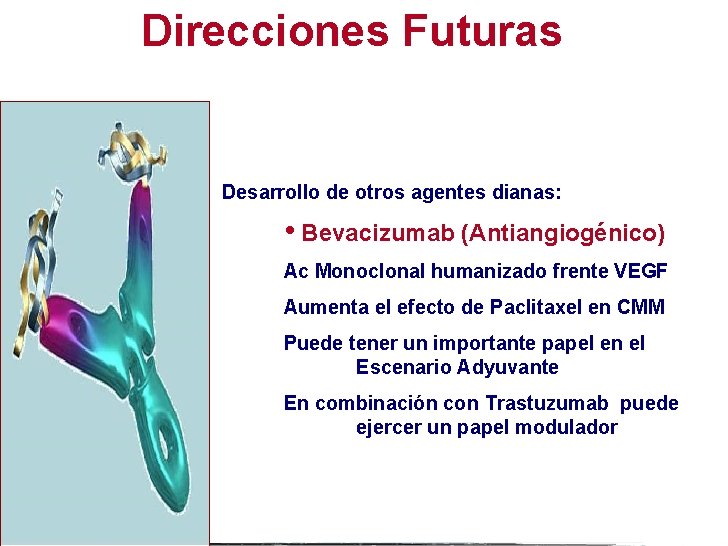 Direcciones Futuras

Desarrollo de otros agentes dianas:

• Bevacizumab (Antiangiogénico)

Ac Monoclonal humanizado frente VEGF

Aumenta el efecto de Paclitaxel en CMM

Puede tener un importante papel en el Escenario Adyuvante

En combinación con Trastuzumab puede ejercer un papel modulador